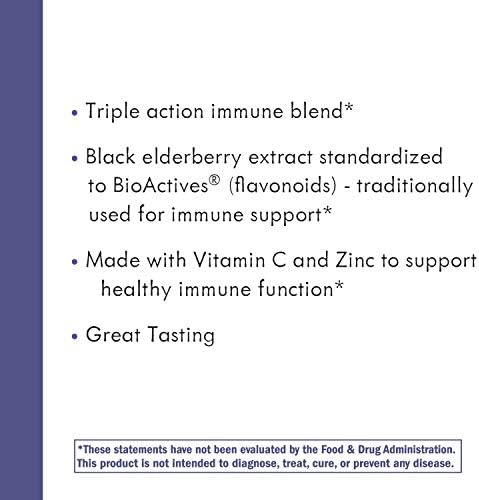 • Triple action immune blend*

• Black elderberry extract standardized to BioActives® (flavonoids) - traditionally used for immune support*

• Made with Vitamin C and Zinc to support healthy immune function*

• Great Tasting

*These statements have not been evaluated by the Food & Drug Administration. This product is not intended to diagnose, treat, cure, or prevent any disease.